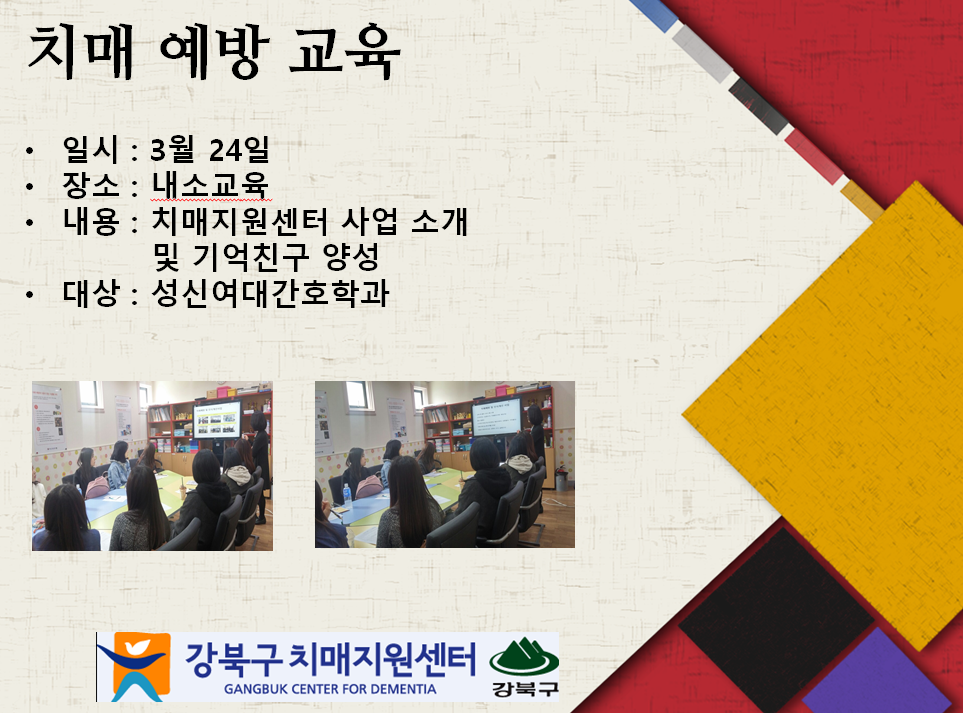 치매 예방 교육

• 일시 : 3월 24일
• 장소 : 내소교육
• 내용 : 치매지원센터 사업 소개 및 기억친구 양성
• 대상 : 성신여대간호학과

강북구 치매지원센터
GANGBUK CENTER FOR DEMENTIA
강북구